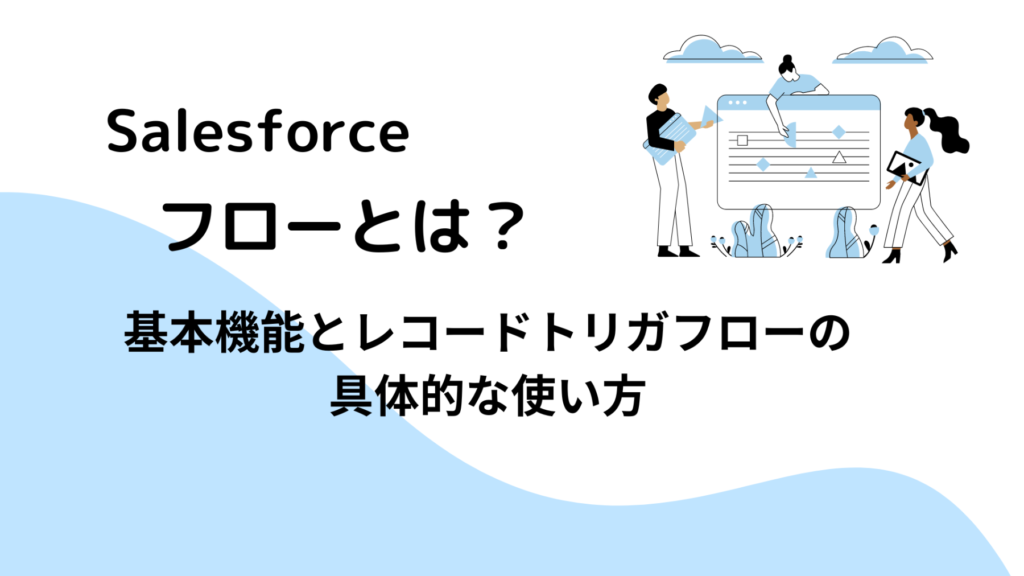 Salesforce

フローとは？

基本機能とレコードトリガフローの具体的な使い方